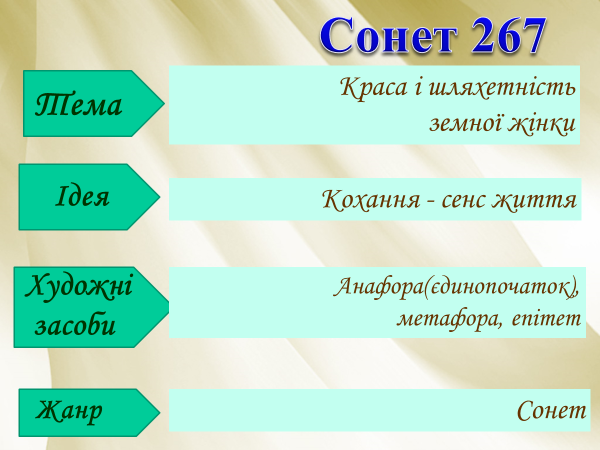 Сонет 267

Тема

Краса і шляхетність земної жінки

Ідея

Кохання - сенс життя

Художні засоби

Анафора(єдинопочаток), метафора, епітет

Жанр

Сонет